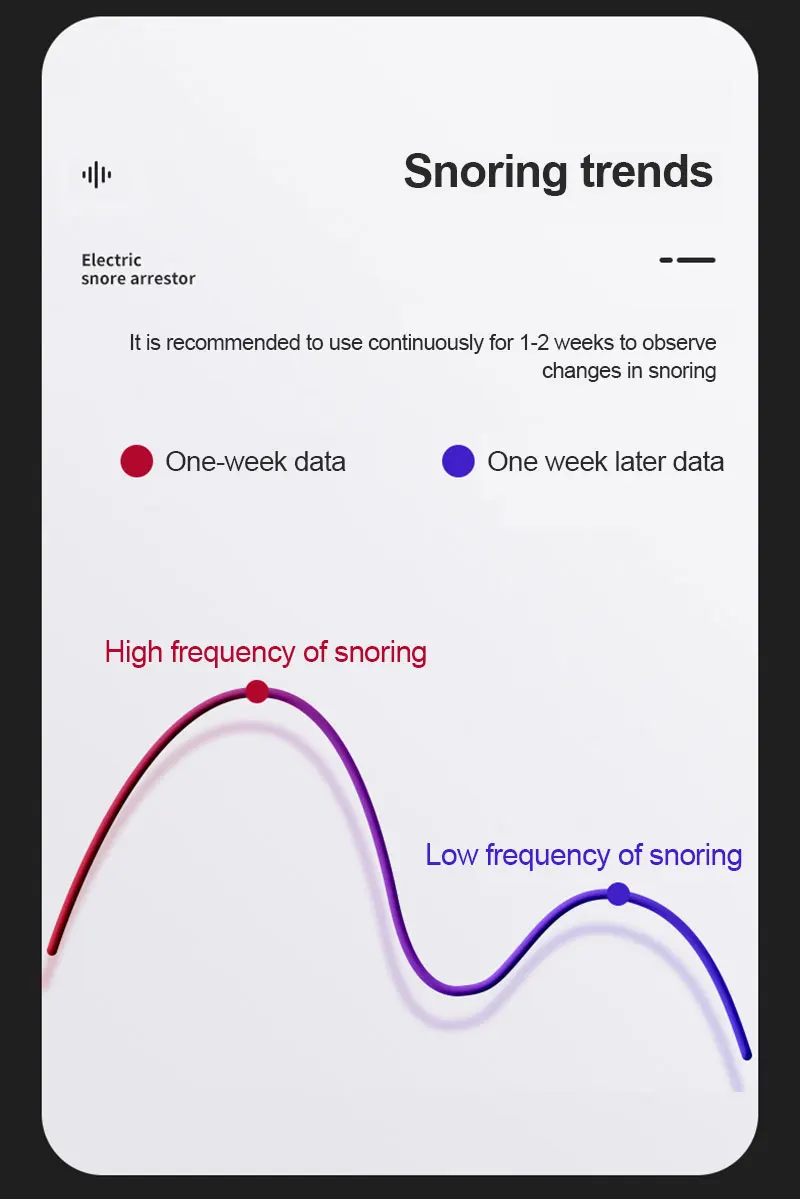 Snoring trends

Electric
snore arrestor

It is recommended to use continuously for 1-2 weeks to observe changes in snoring

One-week data

One week later data

High frequency of snoring

Low frequency of snoring